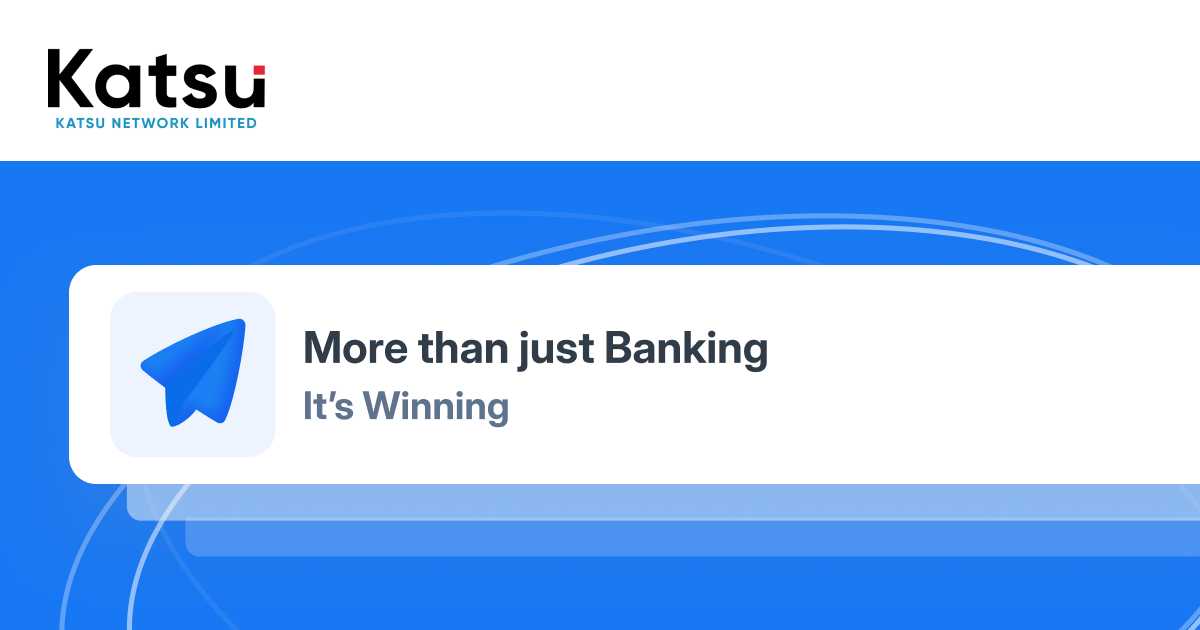 Katsu
KATSU NETWORK LIMITED

More than just Banking
It's Winning